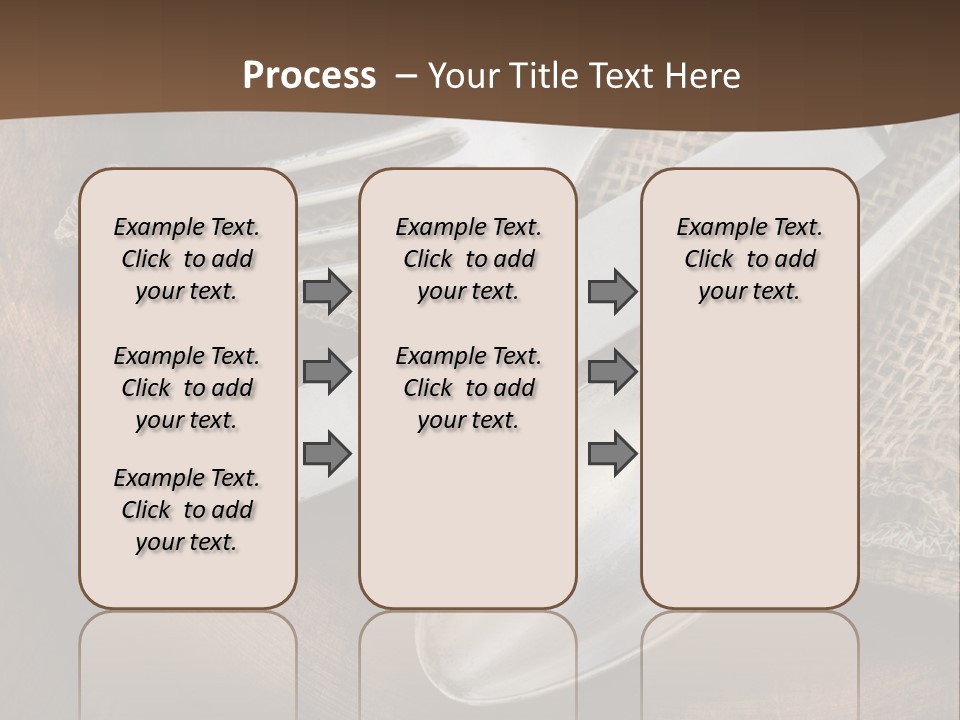 Process – Your Title Text Here

Example Text. Click to add your text.

Example Text. Click to add your text.

Example Text. Click to add your text.

Example Text. Click to add your text.

Example Text. Click to add your text.

Example Text. Click to add your text.